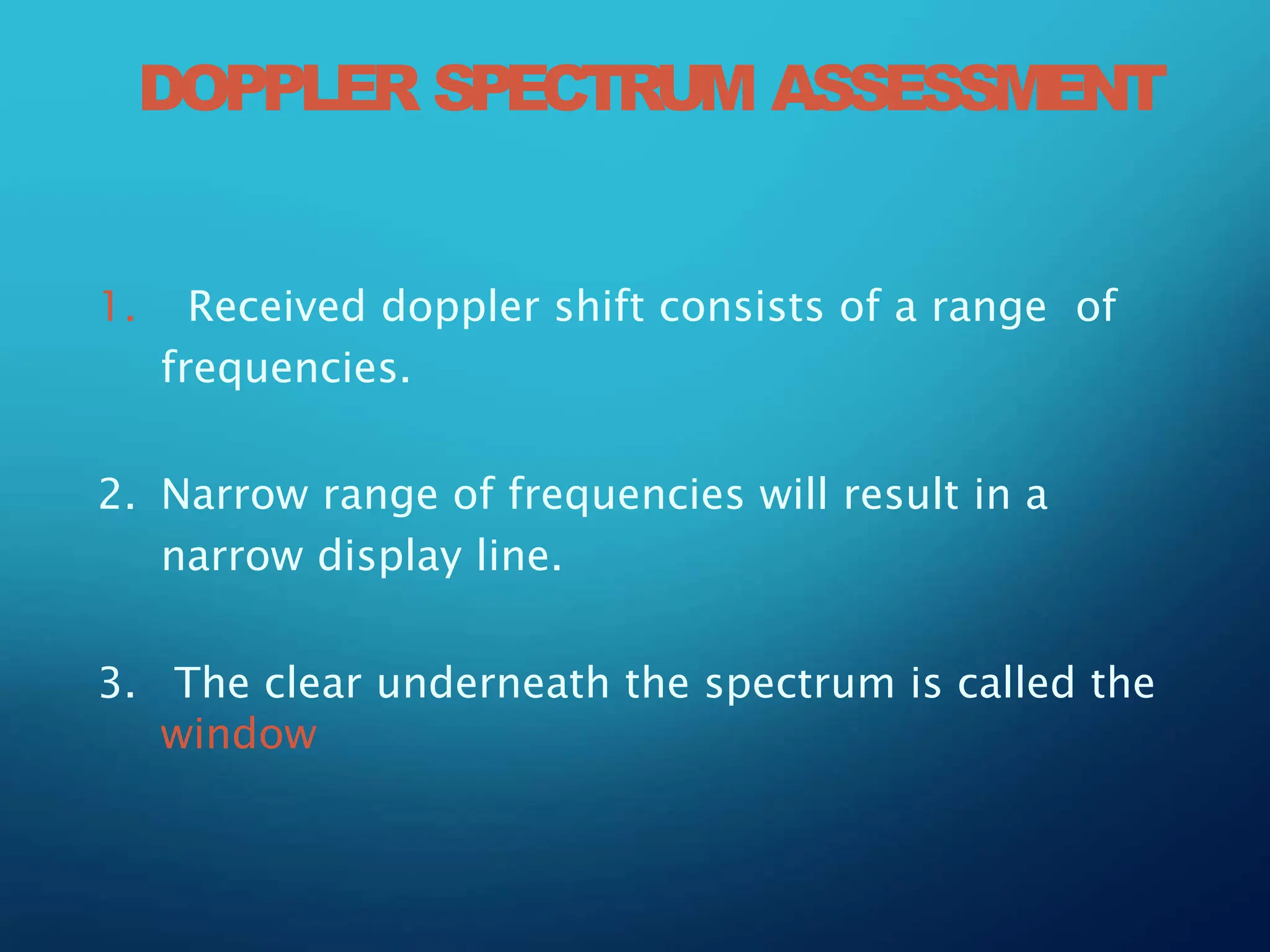 DOPPLER SPECTRUM ASSESSMENT

1. Received doppler shift consists of a range of frequencies.

2. Narrow range of frequencies will result in a narrow display line.

3. The clear underneath the spectrum is called the window